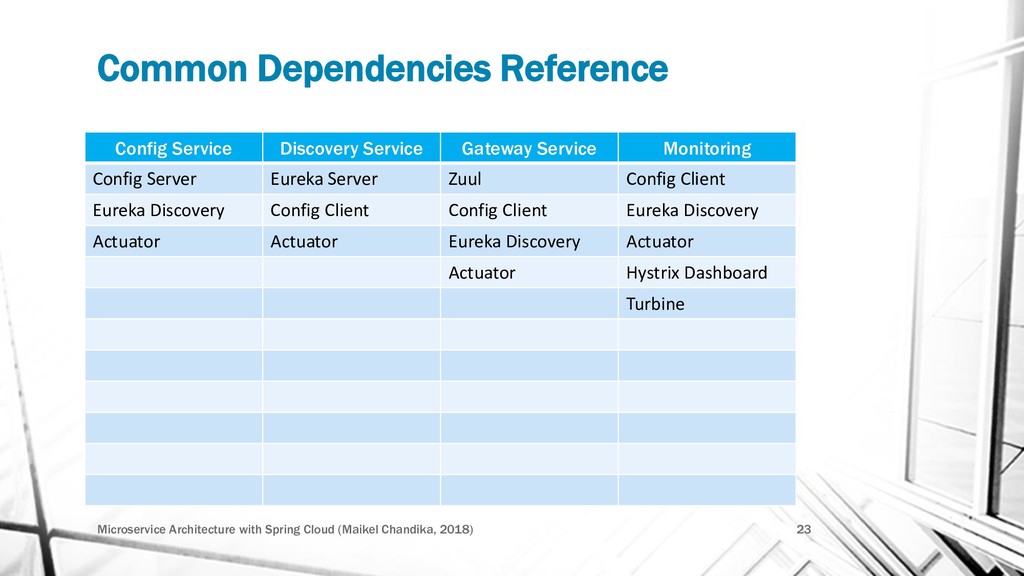 Common Dependencies Reference

| Config Service | Discovery Service | Gateway Service | Monitoring |
|---|---|---|---|
| Config Server | Eureka Server | Zuul | Config Client |
| Eureka Discovery | Config Client | Config Client | Eureka Discovery |
| Actuator | Actuator | Eureka Discovery | Actuator |
| | | Actuator | Hystrix Dashboard |
| | | | Turbine |
| | | | |
| | | | |
| | | | |
| | | | |
| | | | |
| | | | |

Microservice Architecture with Spring Cloud (Maikel Chandika, 2018)

23